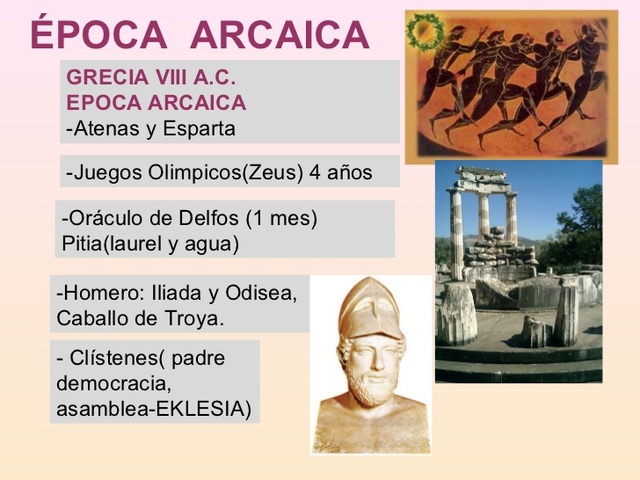 ÉPOCA ARCAICA

GRECIA VIII A.C.
EPOCA ARCAICA
-Atenas y Esparta

-Juegos Olimpicos(Zeus) 4 años

-Oráculo de Delfos (1 mes)
Pitia(laurel y agua)

-Homero: Iliada y Odisea,
Caballo de Troya.

- Clístenes( padre democracia, asamblea-EKLESIA)